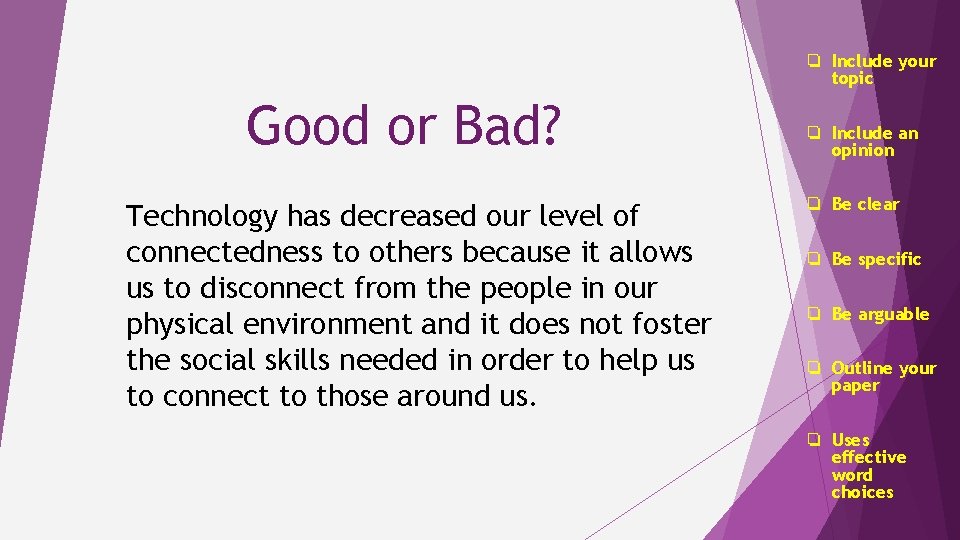 Good or Bad?

Technology has decreased our level of connectedness to others because it allows us to disconnect from the people in our physical environment and it does not foster the social skills needed in order to help us to connect to those around us.

❑ Include your topic

❑ Include an opinion

❑ Be clear

❑ Be specific

❑ Be arguable

❑ Outline your paper

❑ Uses effective word choices